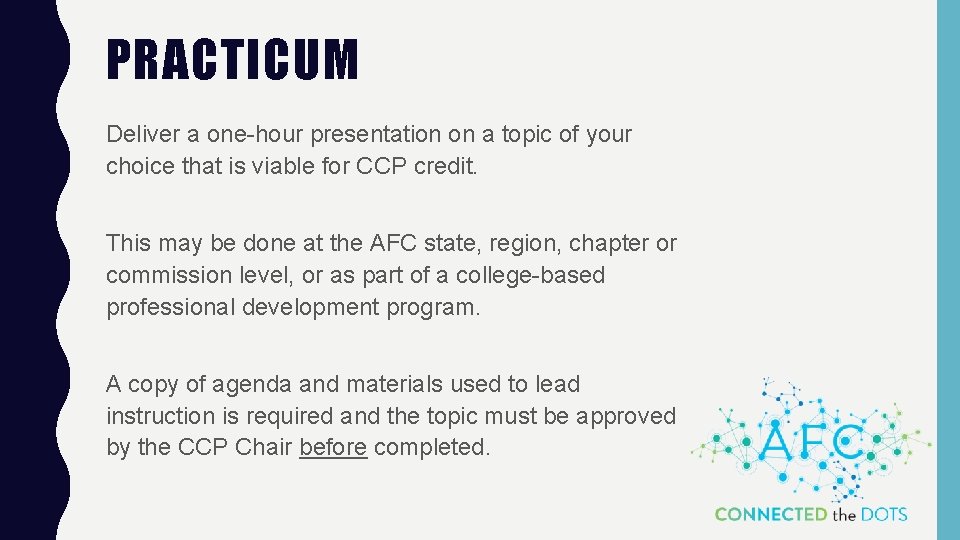 PRACTICUM

Deliver a one-hour presentation on a topic of your choice that is viable for CCP credit.

This may be done at the AFC state, region, chapter or commission level, or as part of a college-based professional development program.

A copy of agenda and materials used to lead instruction is required and the topic must be approved by the CCP Chair before completed.

AFC

CONNECTED the DOTS